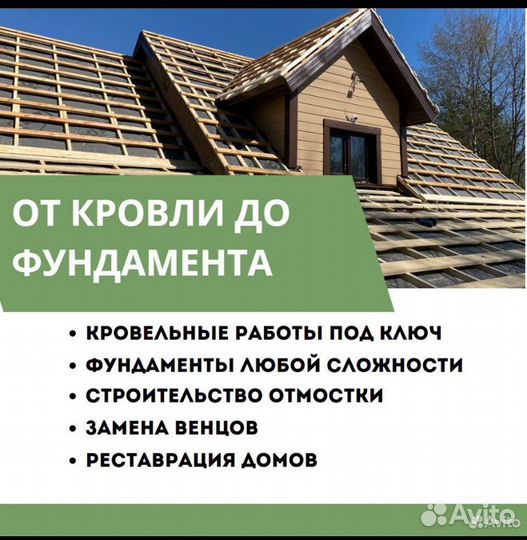 ОТ КРОВЛИ ДО ФУНДАМЕНТА

• КРОВЕЛЬНЫЕ РАБОТЫ ПОД КЛЮЧ
• ФУНДАМЕНТЫ ЛЮБОЙ СЛОЖНОСТИ
• СТРОИТЕЛЬСТВО ОТМОСТКИ
• ЗАМЕНА ВЕНЦОВ
• РЕСТАВРАЦИЯ ДОМОВ

Avito